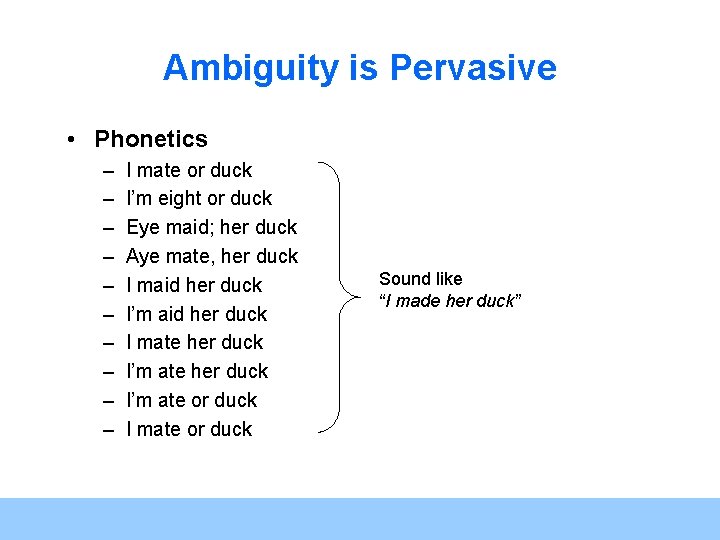 Ambiguity is Pervasive

• Phonetics
– I mate or duck
– I'm eight or duck
– Eye maid; her duck
– Aye mate, her duck
– I maid her duck
– I'm aid her duck
– I mate her duck
– I'm ate her duck
– I'm ate or duck
– I mate or duck

Sound like "I made her duck"